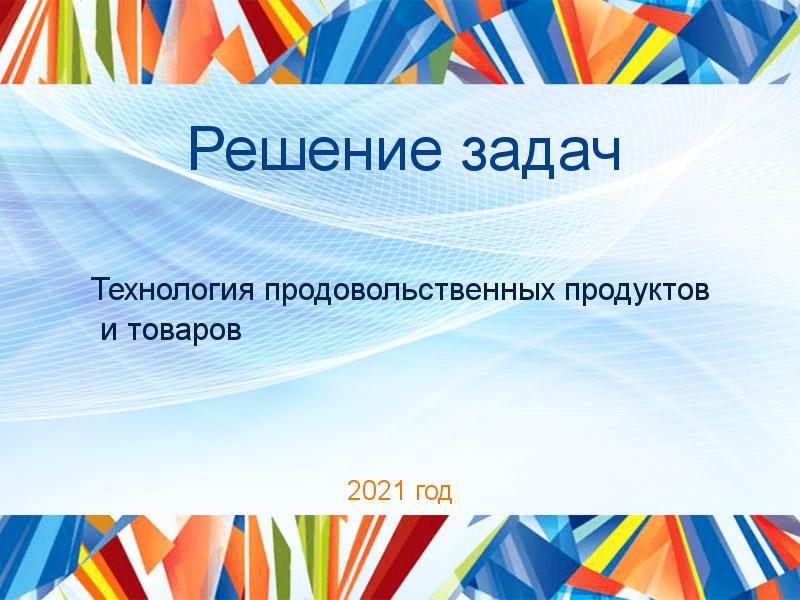 Решение задач

Технология продовольственных продуктов и товаров

2021 год